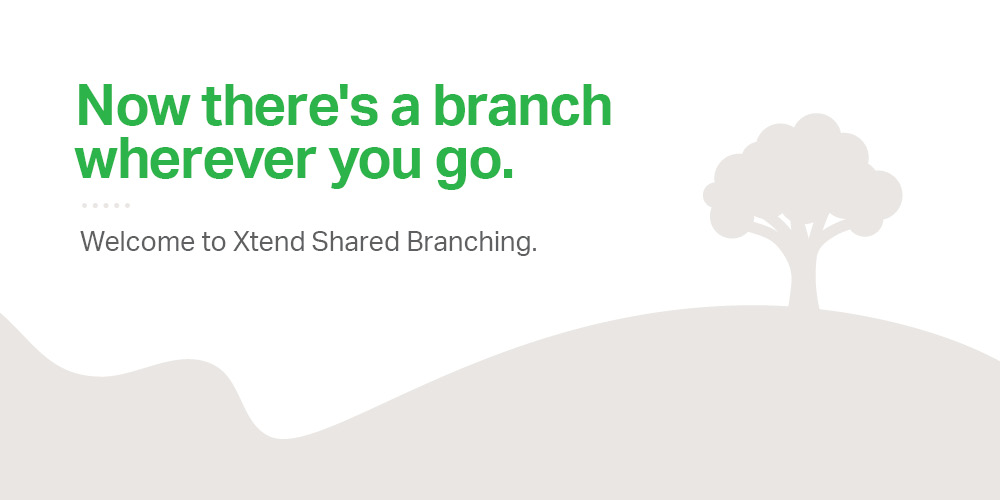 Now there's a branch wherever you go.

Welcome to Xtend Shared Branching.